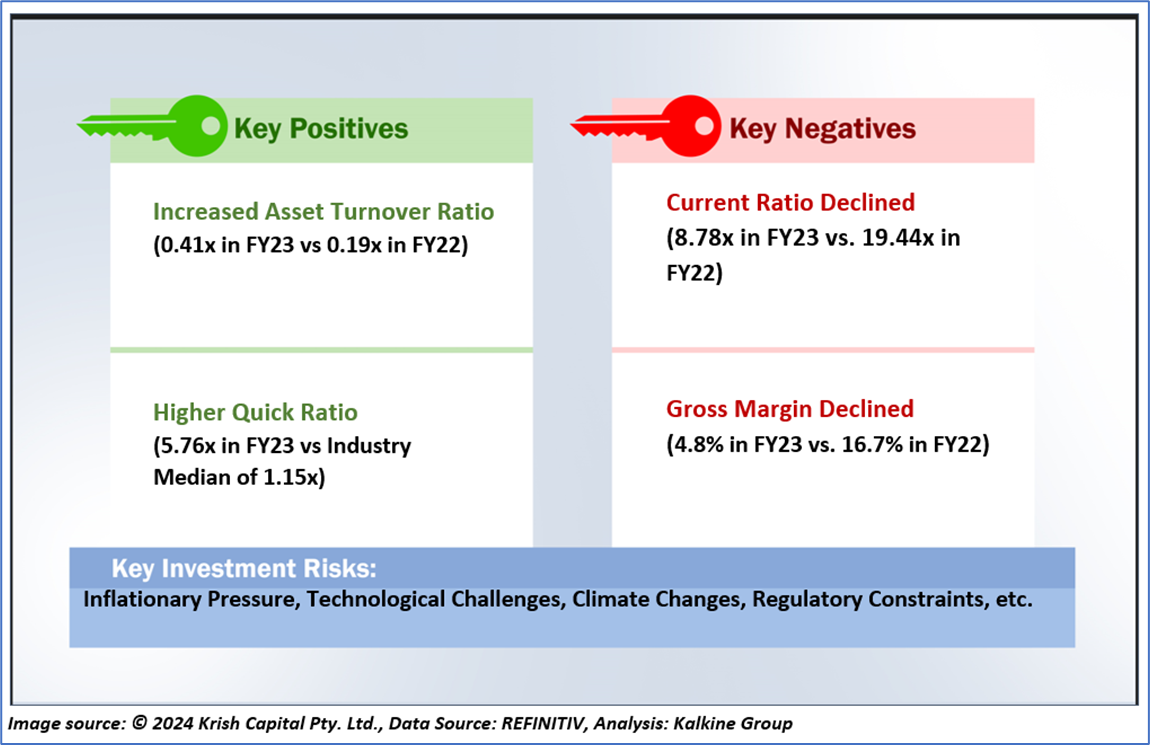 Key Positives

Increased Asset Turnover Ratio
(0.41x in FY23 vs 0.19x in FY22)

Higher Quick Ratio
(5.76x in FY23 vs Industry Median of 1.15x)

Key Negatives

Current Ratio Declined
(8.78x in FY23 vs. 19.44x in FY22)

Gross Margin Declined
(4.8% in FY23 vs. 16.7% in FY22)

Key Investment Risks:
Inflationary Pressure, Technological Challenges, Climate Changes, Regulatory Constraints, etc.

Image source: © 2024 Krish Capital Pty. Ltd., Data Source: REFINITIV, Analysis: Kalkine Group